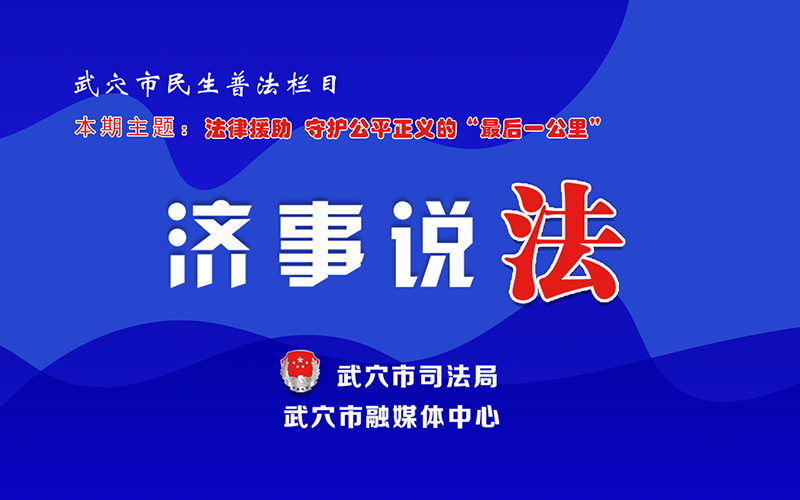 武穴市民生普法栏目

本期主题：法律援助 守护公平正义的“最后一公里”

济事说法

武穴市司法局

武穴市融媒体中心